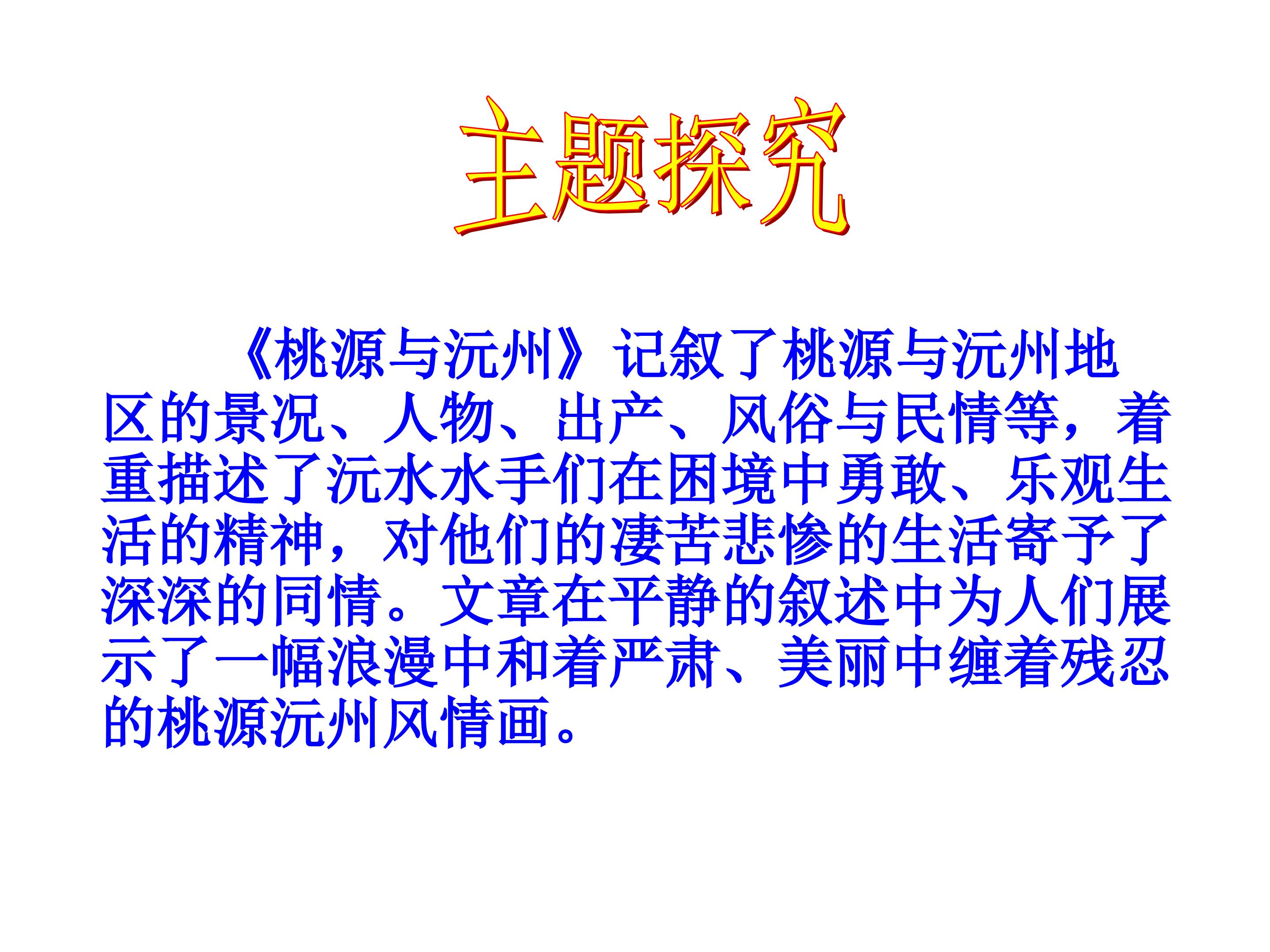 主题探究

《桃源与沅州》记叙了桃源与沅州地区的景况、人物、出产、风俗与民情等，着重描述了沅水水手们在困境中勇敢、乐观生活的精神，对他们的凄苦悲惨的生活寄予了深深的同情。文章在平静的叙述中为人们展示了一幅浪漫中和着严肃、美丽中缠着残忍的桃源沅州风情画。